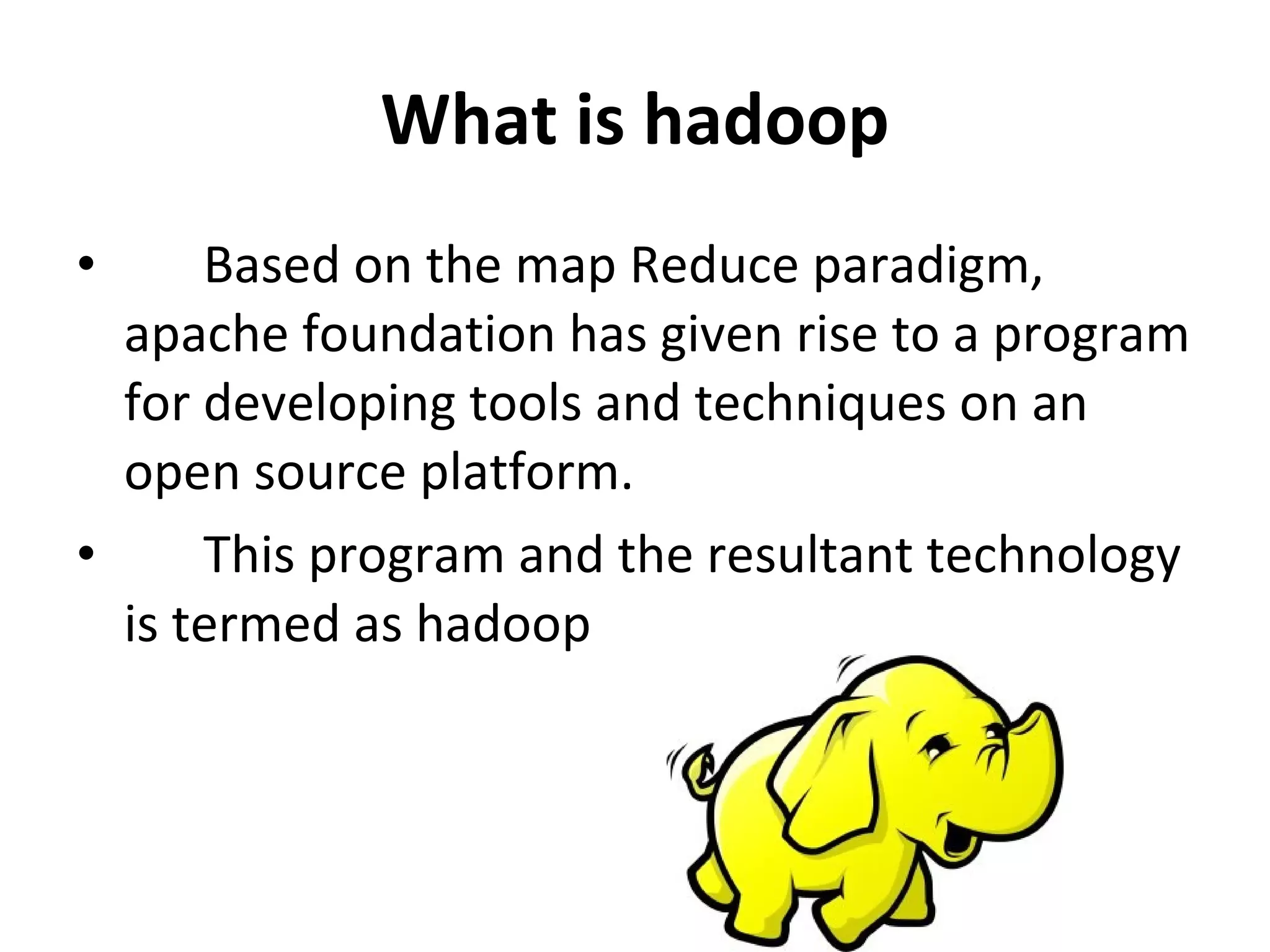 What is hadoop

• Based on the map Reduce paradigm, apache foundation has given rise to a program for developing tools and techniques on an open source platform.

• This program and the resultant technology is termed as hadoop